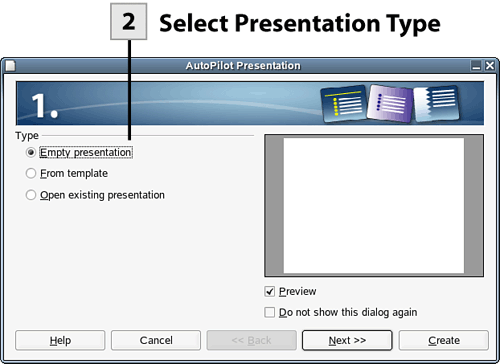 2 Select Presentation Type

AutoPilot Presentation

1.

Type

Empty presentation

From template

Open existing presentation

Preview

Do not show this dialog again

Help

Cancel

<< Back

Next >>

Create